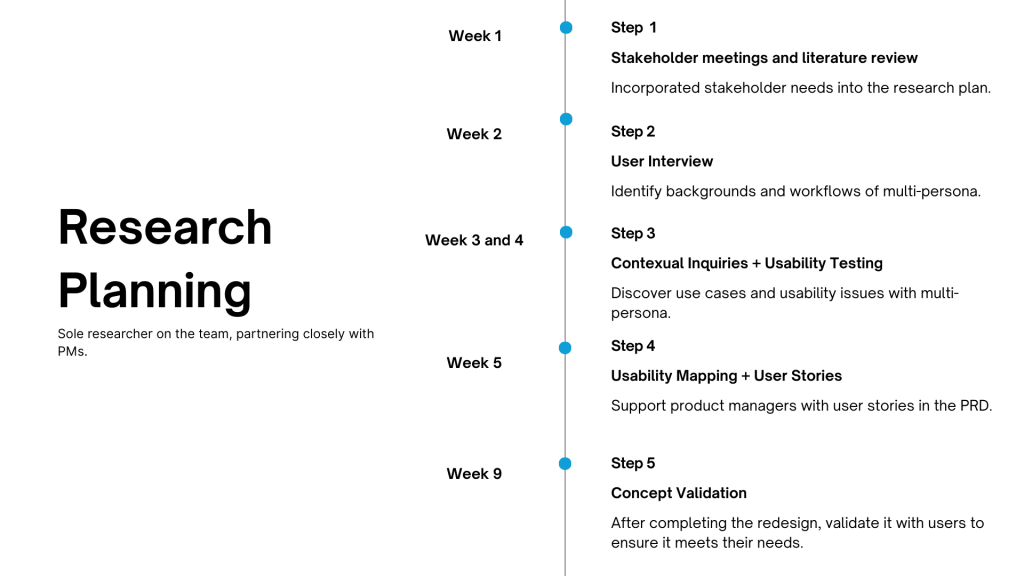 Research Planning

Sole researcher on the team, partnering closely with PMs.

Week 1

Step 1

Stakeholder meetings and literature review

Incorporated stakeholder needs into the research plan.

Week 2

Step 2

User Interview

Identify backgrounds and workflows of multi-persona.

Week 3 and 4

Step 3

Contexual Inquiries + Usability Testing

Discover use cases and usability issues with multi-persona.

Week 5

Step 4

Usability Mapping + User Stories

Support product managers with user stories in the PRD.

Week 9

Step 5

Concept Validation

After completing the redesign, validate it with users to ensure it meets their needs.